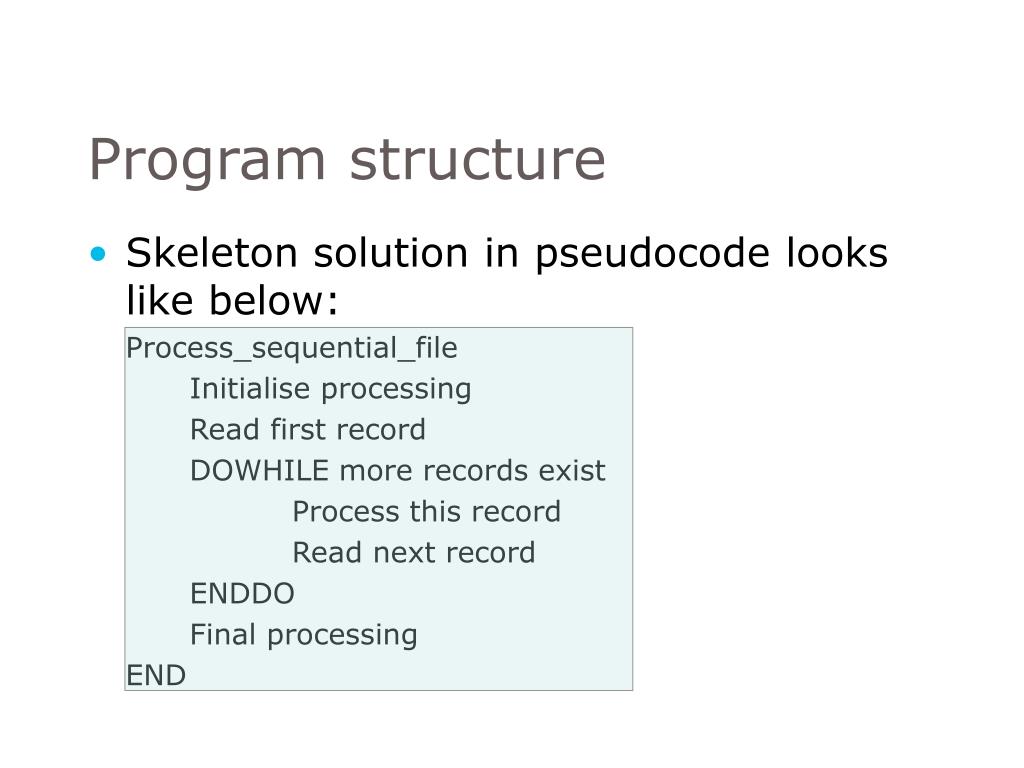 Program structure

• Skeleton solution in pseudocode looks like below:

Process_sequential_file
    Initialise processing
    Read first record
    DOWHILE more records exist
        Process this record
        Read next record
    ENDDO
    Final processing
END